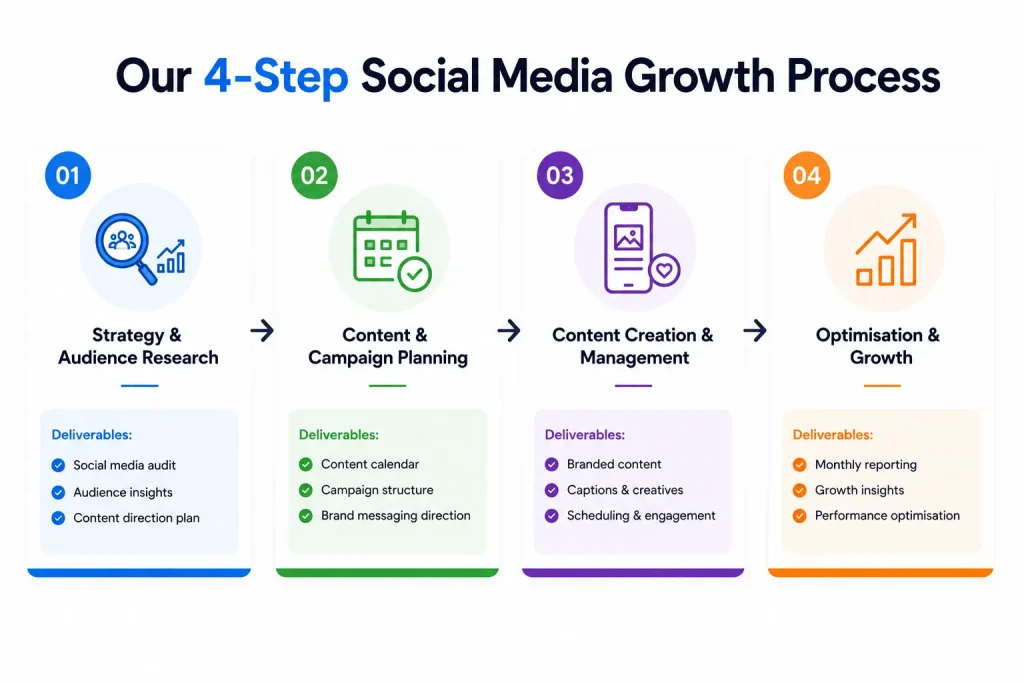 Our 4-Step Social Media Growth Process

01

Strategy & Audience Research

Deliverables:
Social media audit
Audience insights
Content direction plan

02

Content & Campaign Planning

Deliverables:
Content calendar
Campaign structure
Brand messaging direction

03

Content Creation & Management

Deliverables:
Branded content
Captions & creatives
Scheduling & engagement

04

Optimisation & Growth

Deliverables:
Monthly reporting
Growth insights
Performance optimisation